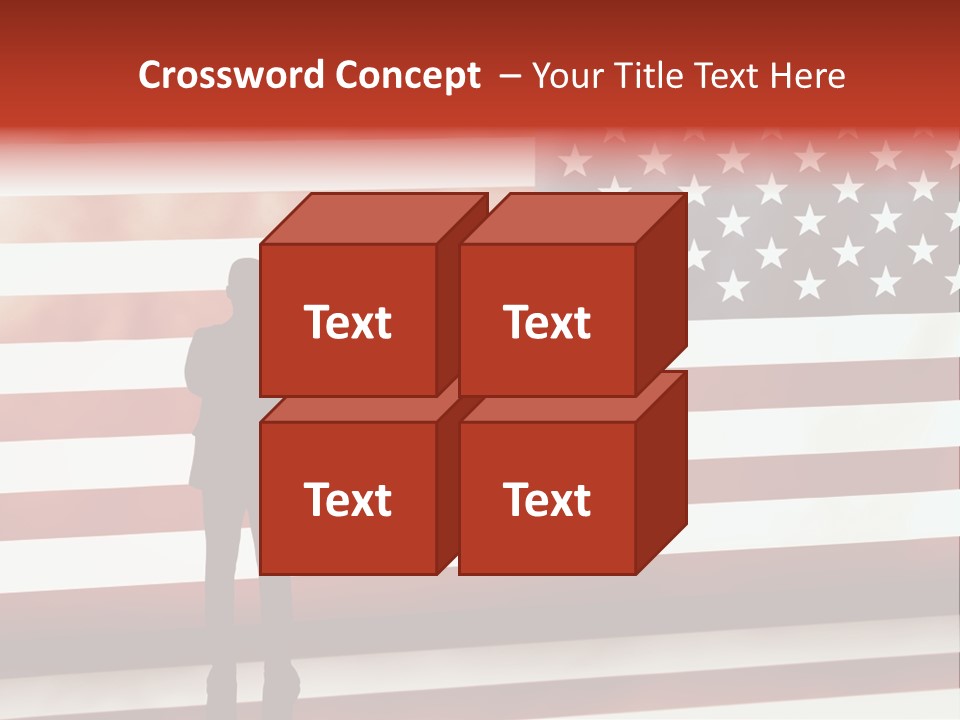 Crossword Concept – Your Title Text Here

Text

Text

Text

Text